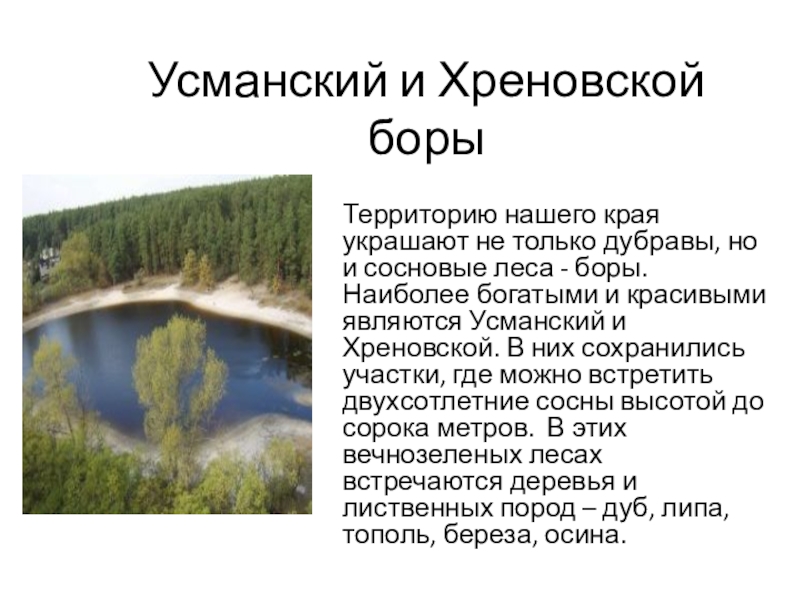 Усманский и Хреновской боры

Территорию нашего края украшают не только дубравы, но и сосновые леса - боры. Наиболее богатыми и красивыми являются Усманский и Хреновской. В них сохранились участки, где можно встретить двухсотлетние сосны высотой до сорока метров. В этих вечнозеленых лесах встречаются деревья и лиственных пород – дуб, липа, тополь, береза, осина.